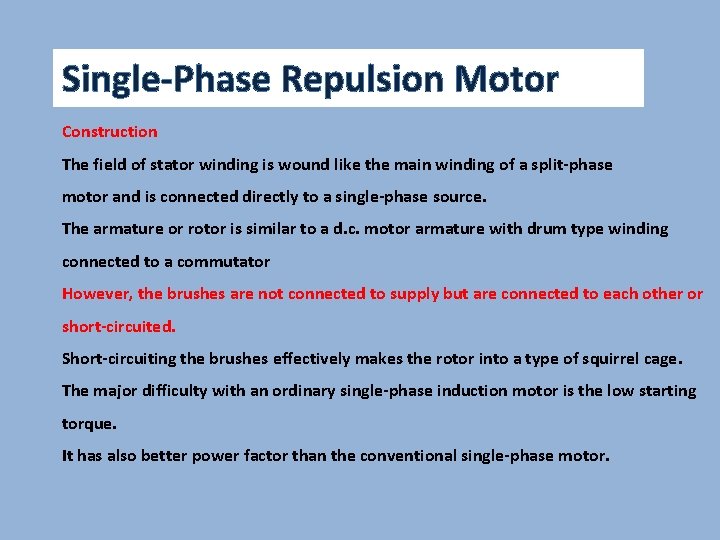 Single-Phase Repulsion Motor

Construction

The field of stator winding is wound like the main winding of a split-phase motor and is connected directly to a single-phase source.

The armature or rotor is similar to a d.c. motor armature with drum type winding connected to a commutator

However, the brushes are not connected to supply but are connected to each other or short-circuited.

Short-circuiting the brushes effectively makes the rotor into a type of squirrel cage.

The major difficulty with an ordinary single-phase induction motor is the low starting torque.

It has also better power factor than the conventional single-phase motor.